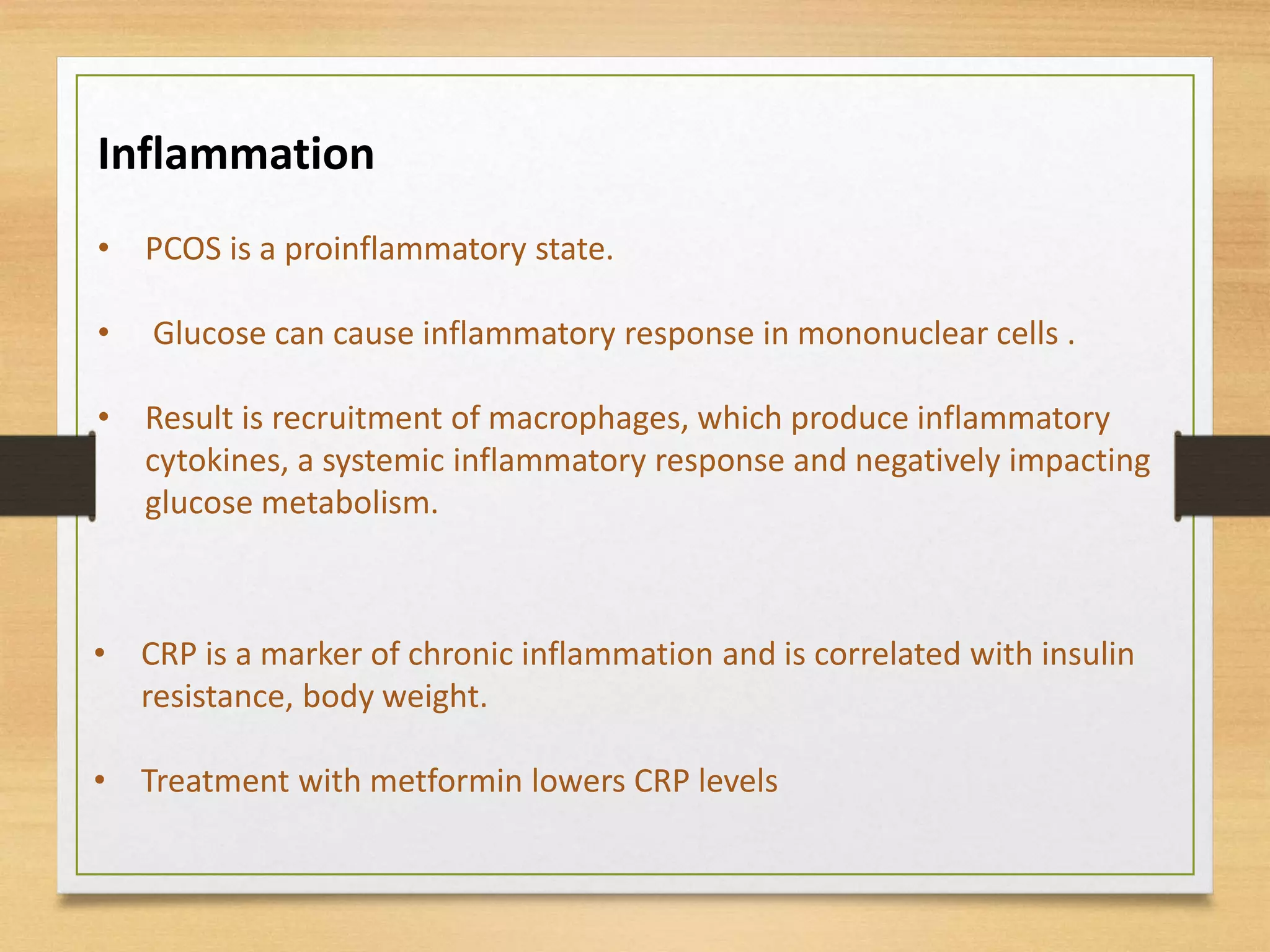 Inflammation

• PCOS is a proinflammatory state.

• Glucose can cause inflammatory response in mononuclear cells .

• Result is recruitment of macrophages, which produce inflammatory cytokines, a systemic inflammatory response and negatively impacting glucose metabolism.

• CRP is a marker of chronic inflammation and is correlated with insulin resistance, body weight.

• Treatment with metformin lowers CRP levels